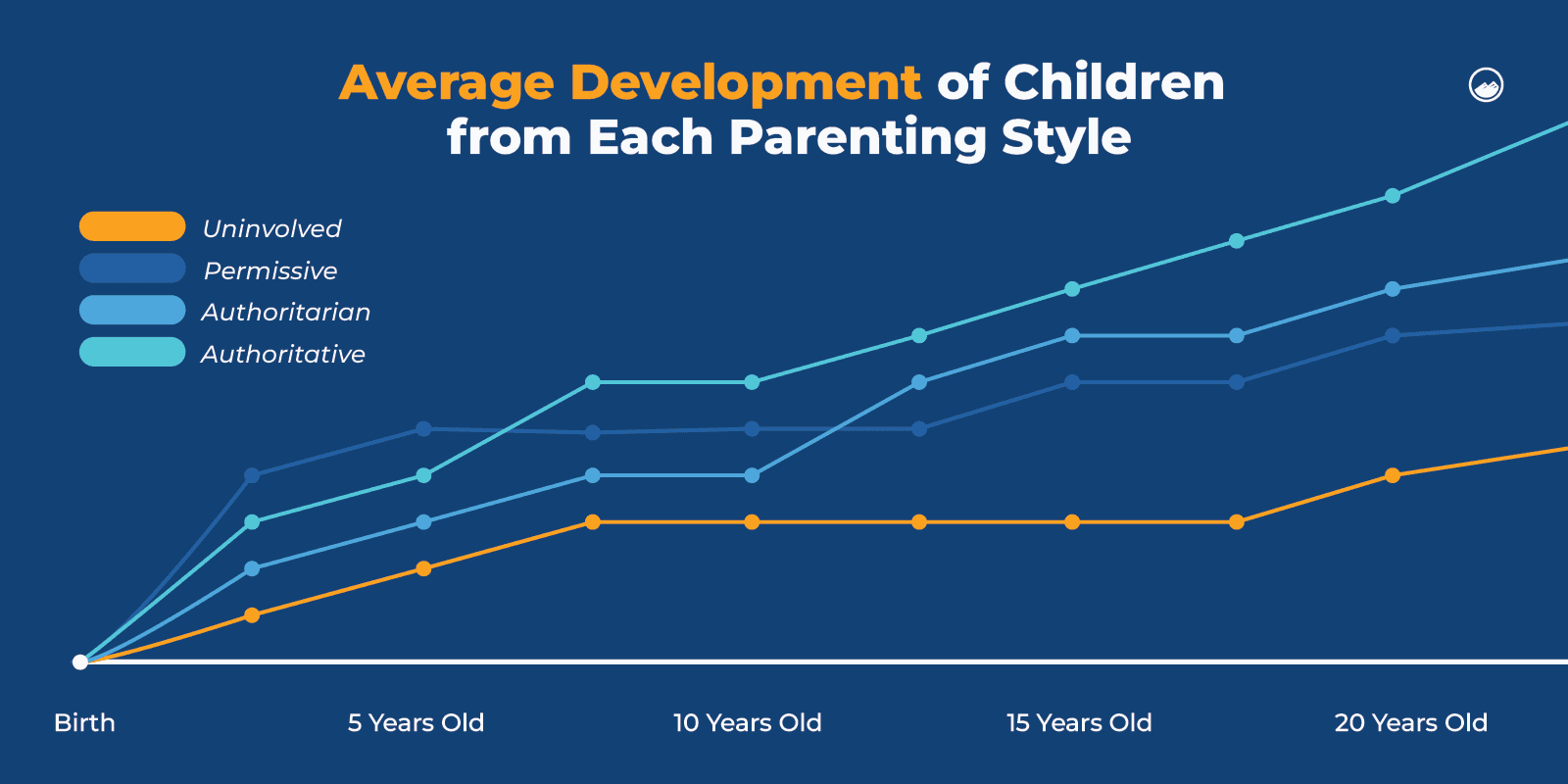 Average Development of Children from Each Parenting Style

Uninvolved
Permissive
Authoritarian
Authoritative

Birth
5 Years Old
10 Years Old
15 Years Old
20 Years Old